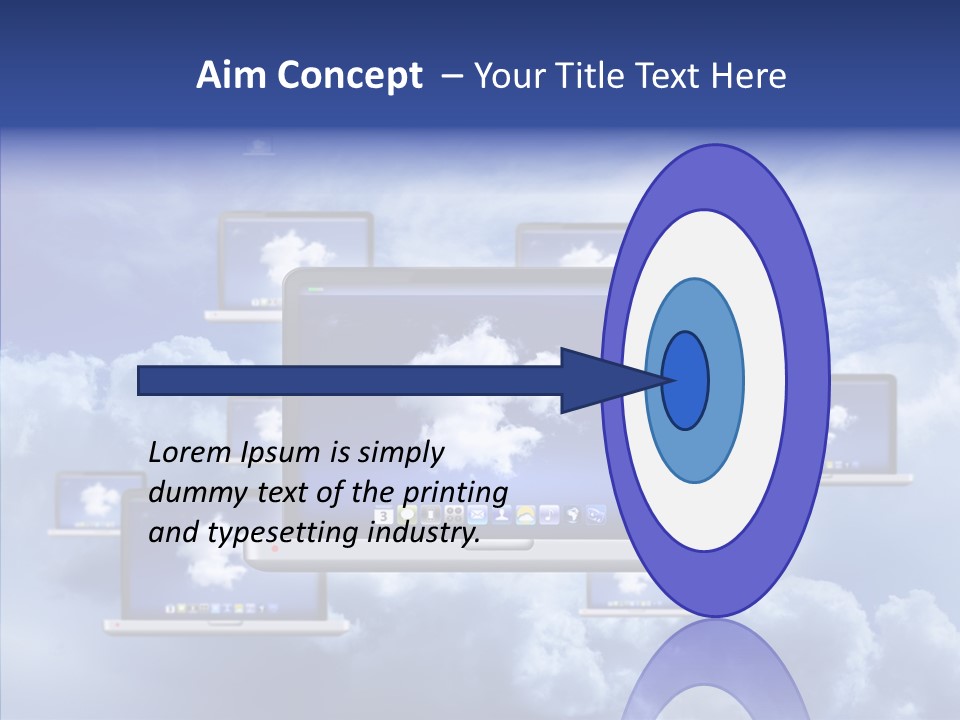 Aim Concept – Your Title Text Here

Lorem Ipsum is simply dummy text of the printing and typesetting industry.